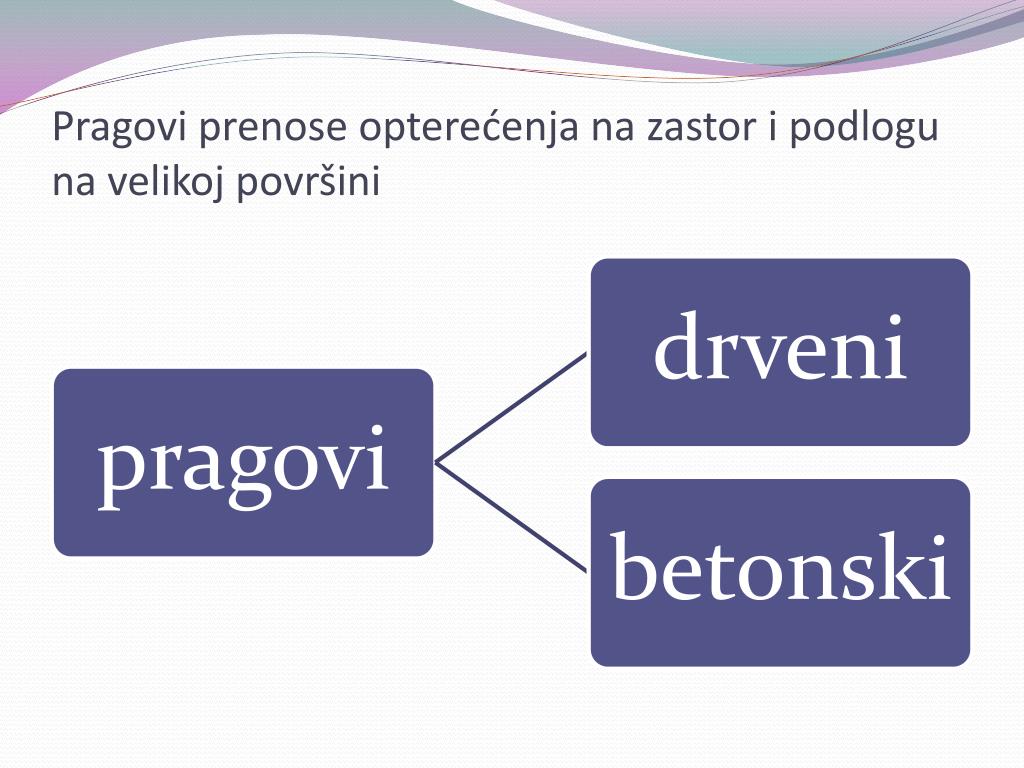 Pragovi prenose opterećenja na zastor i podlogu na velikoj površini

pragovi

drveni

betonski